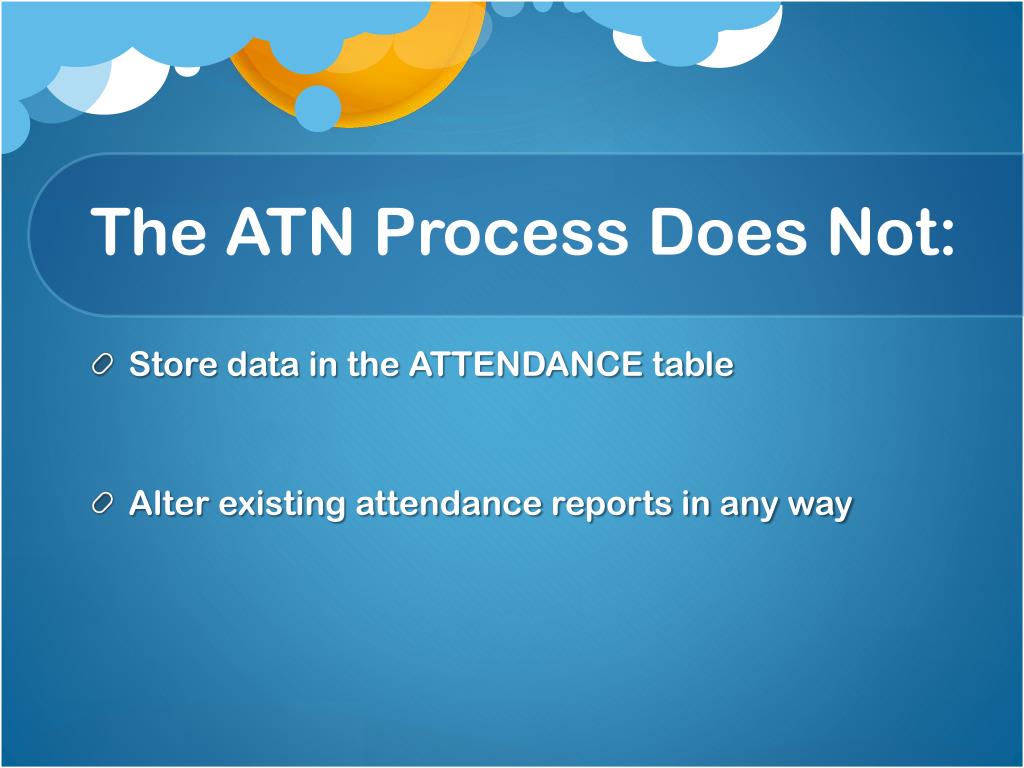 The ATN Process Does Not:

Store data in the ATTENDANCE table

Alter existing attendance reports in any way